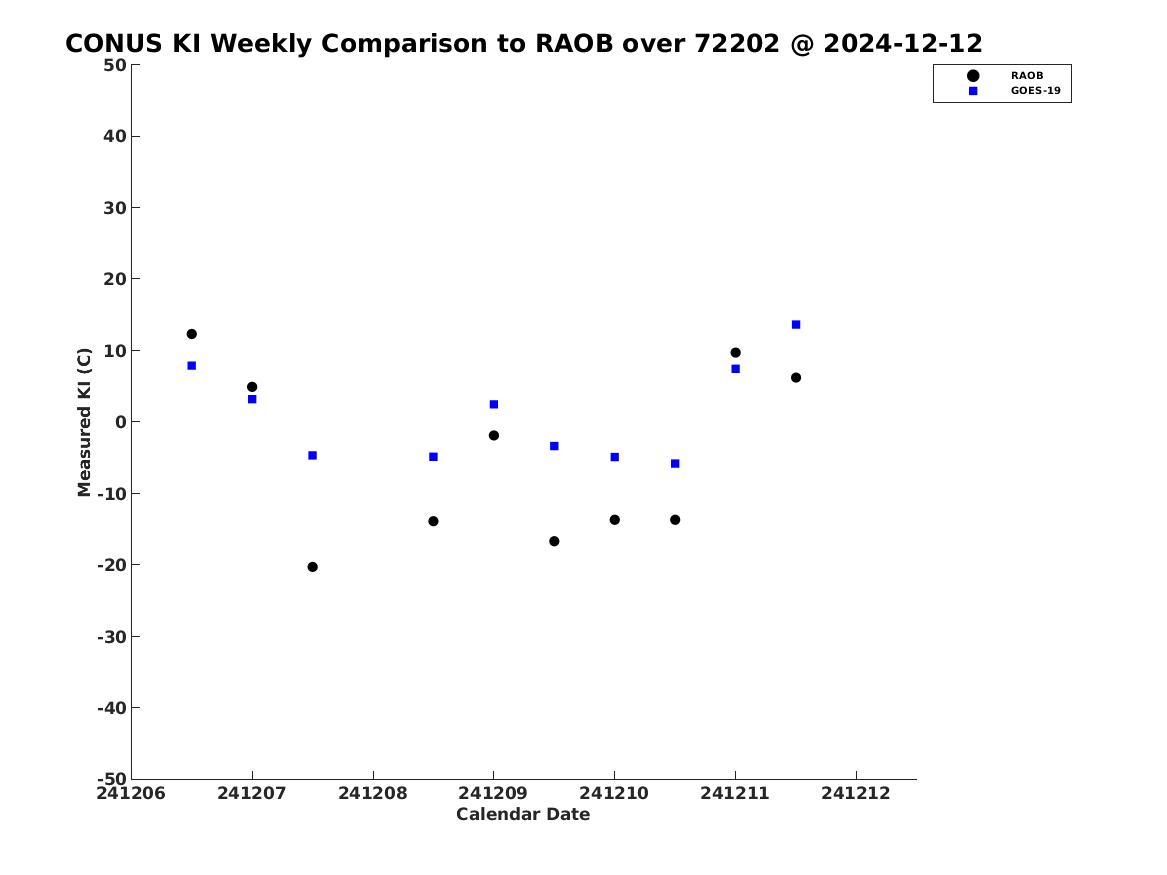 CONUS KI Weekly Comparison to RAOB over 72202 @ 2024-12-12

RAOB
GOES-19

Measured KI (C)

50
40
30
20
10
0
-10
-20
-30
-40
-50

241206 241207 241208 241209 241210 241211 241212

Calendar Date